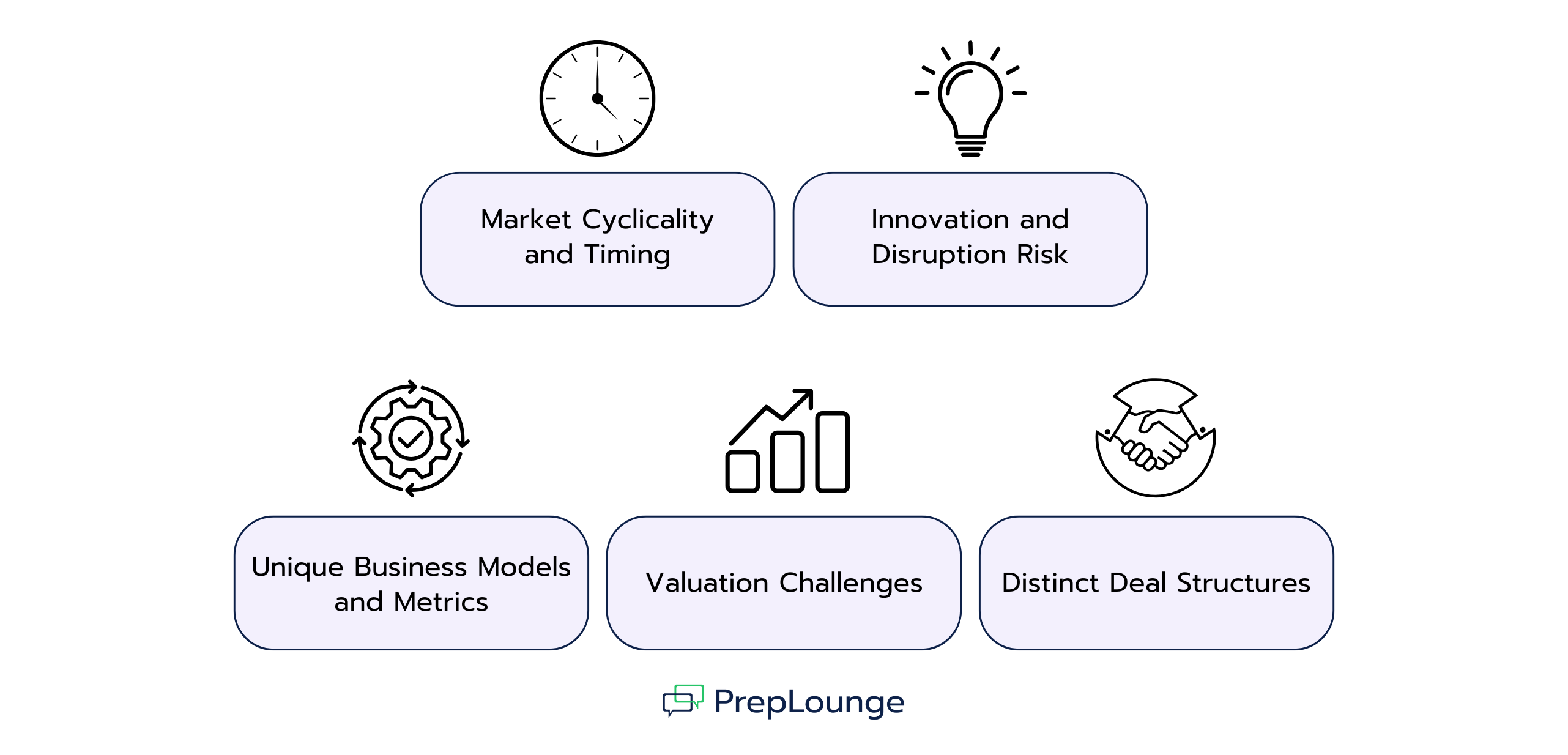 Market Cyclicality and Timing

Innovation and Disruption Risk

Unique Business Models and Metrics

Valuation Challenges

Distinct Deal Structures

PrepLounge